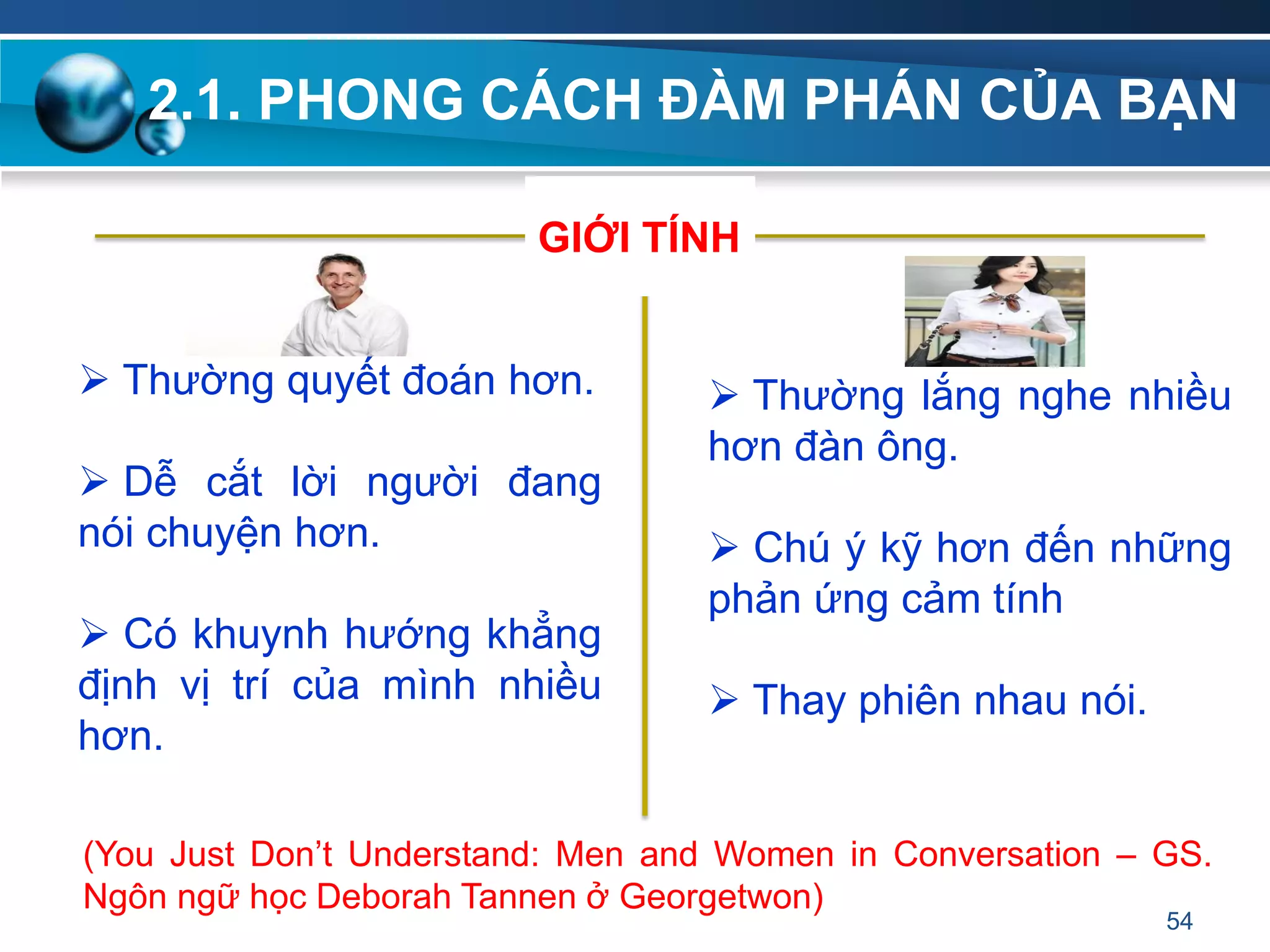 2.1. PHONG CÁCH ĐÀM PHÁN CỦA BẠN

GIỚI TÍNH

➢ Thường quyết đoán hơn.

➢ Dễ cắt lời người đang nói chuyện hơn.

➢ Có khuynh hướng khẳng định vị trí của mình nhiều hơn.

➢ Thường lắng nghe nhiều hơn đàn ông.

➢ Chú ý kỹ hơn đến những phản ứng cảm tính

➢ Thay phiên nhau nói.

(You Just Don't Understand: Men and Women in Conversation – GS. Ngôn ngữ học Deborah Tannen ở Georgetwon)

54